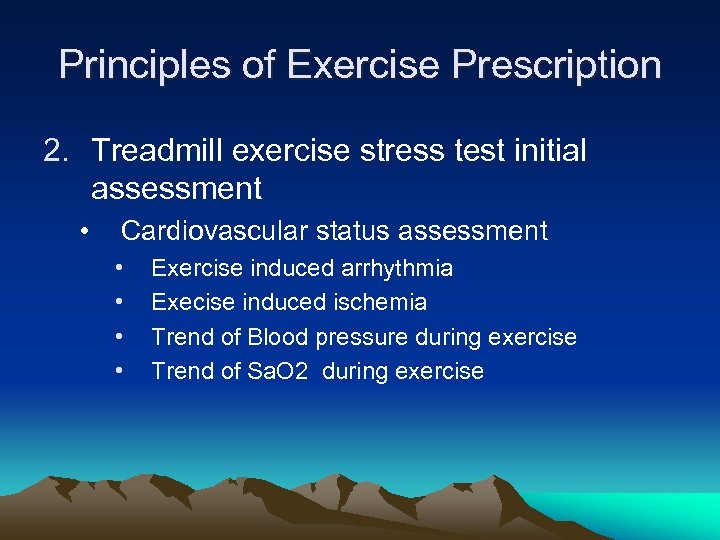 Principles of Exercise Prescription

2. Treadmill exercise stress test initial assessment

• Cardiovascular status assessment

• Exercise induced arrhythmia
• Execise induced ischemia
• Trend of Blood pressure during exercise
• Trend of SaO2 during exercise